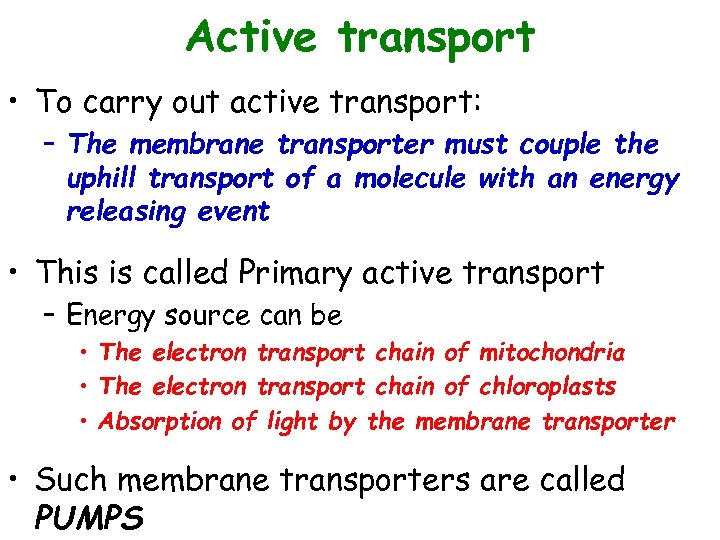 Active transport

• To carry out active transport:
 – The membrane transporter must couple the uphill transport of a molecule with an energy releasing event

• This is called Primary active transport
 – Energy source can be
  • The electron transport chain of mitochondria
  • The electron transport chain of chloroplasts
  • Absorption of light by the membrane transporter

• Such membrane transporters are called PUMPS